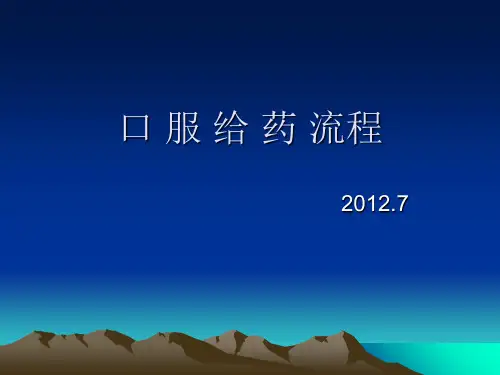 口 服 给 药 流程

2012.7